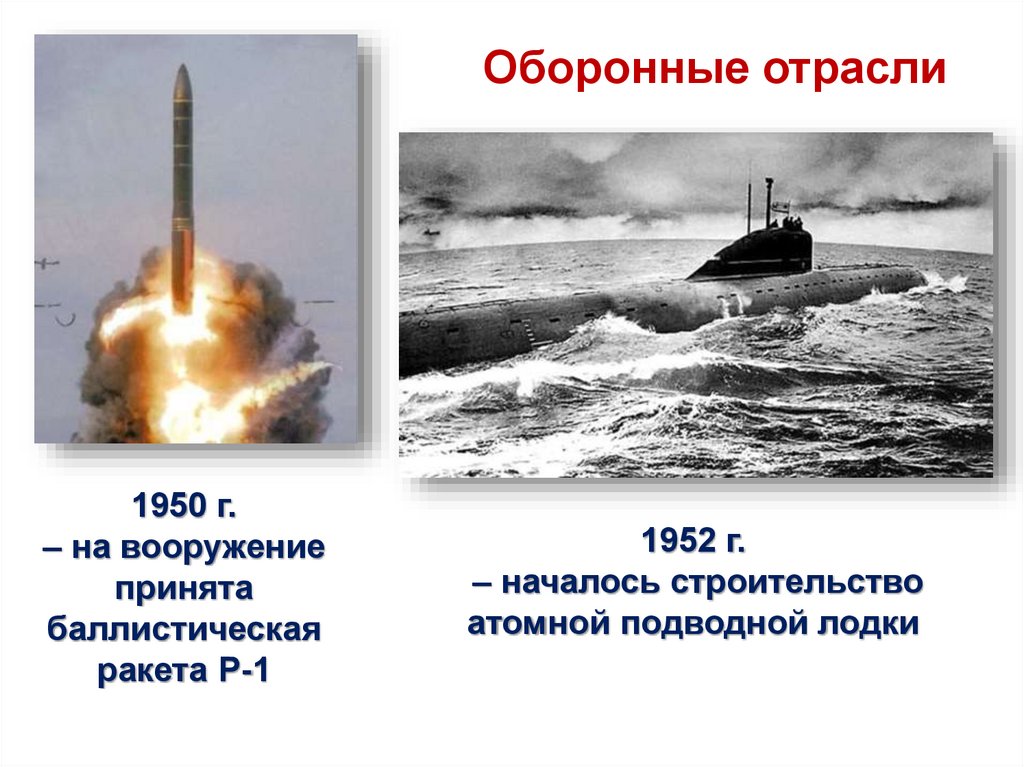 Оборонные отрасли

1950 г.
– на вооружение принята баллистическая ракета Р-1

1952 г.
– началось строительство атомной подводной лодки